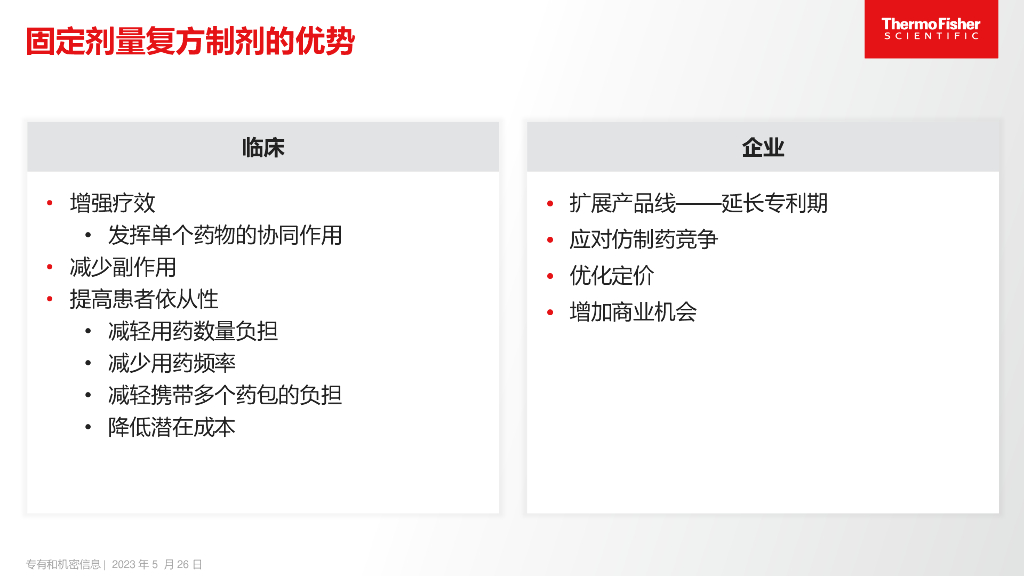 固定剂量复方制剂的优势

ThermoFisher SCIENTIFIC

临床

• 增强疗效
  • 发挥单个药物的协同作用
• 减少副作用
• 提高患者依从性
  • 减轻用药数量负担
  • 减少用药频率
  • 减轻携带多个药包的负担
  • 降低潜在成本

企业

• 扩展产品线——延长专利期
• 应对仿制药竞争
• 优化定价
• 增加商业机会

专有和机密信息 | 2023 年 5 月 26 日